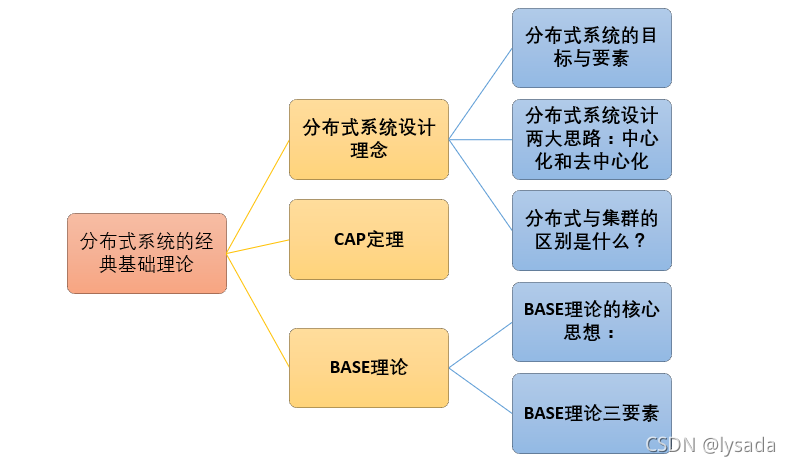 分布式系统的经典基础理论

分布式系统设计理念

CAP定理

BASE理论

分布式系统的目标与要素

分布式系统设计两大思路：中心化和去中心化

分布式与集群的区别是什么？

BASE理论的核心思想：

BASE理论三要素

CSDN @lysada